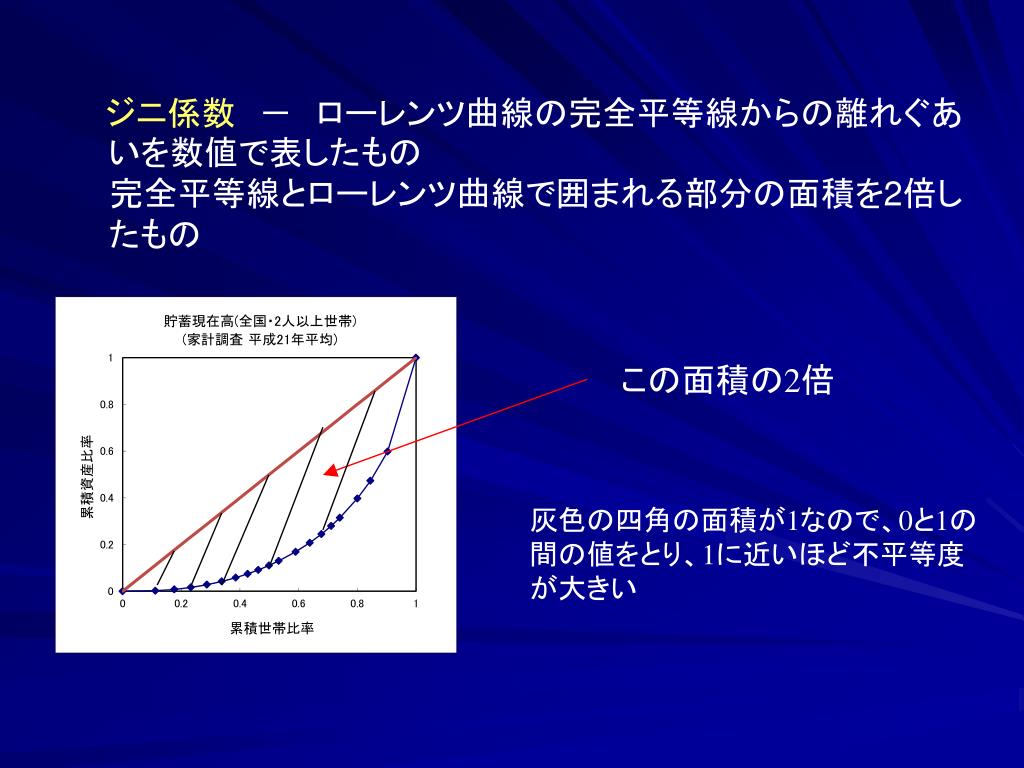 ジニ係数 － ローレンツ曲線の完全平等線からの離れぐあいを数値で表したもの
完全平等線とローレンツ曲線で囲まれる部分の面積を2倍したもの

貯蓄現在高(全国・2人以上世帯)
(家計調査 平成21年平均)

1
0.8
0.6
0.4
0.2
0
累積資産比率
0
0.2
0.4
0.6
0.8
1
累積世帯比率

この面積の2倍

灰色の四角の面積が1なので、0と1の間の値をとり、1に近いほど不平等度が大きい